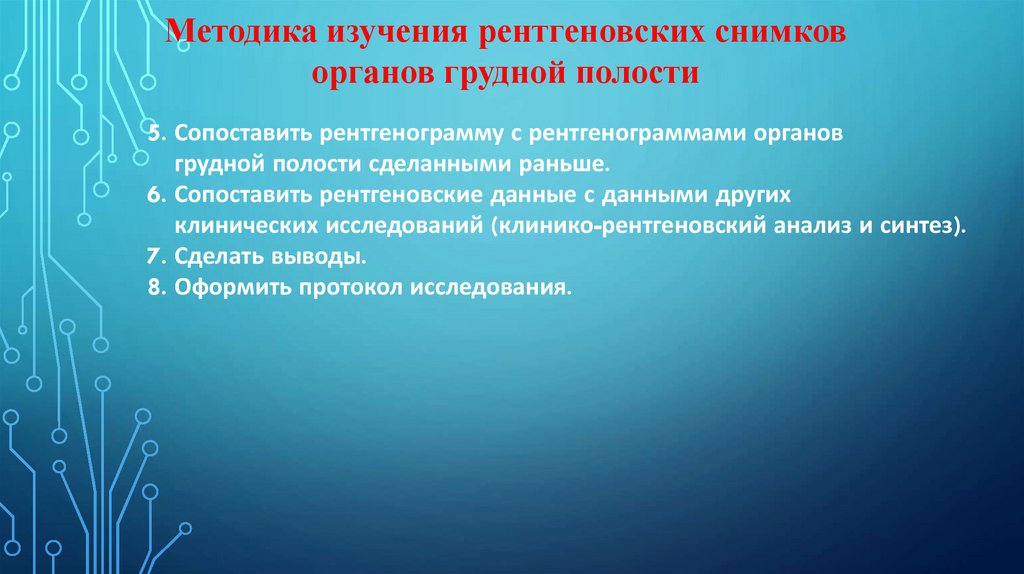 Методика изучения рентгеновских снимков органов грудной полости

5. Сопоставить рентгенограмму с рентгенограммами органов грудной полости сделанными раньше.
6. Сопоставить рентгеновские данные с данными других клинических исследований (клинико-рентгеновский анализ и синтез).
7. Сделать выводы.
8. Оформить протокол исследования.